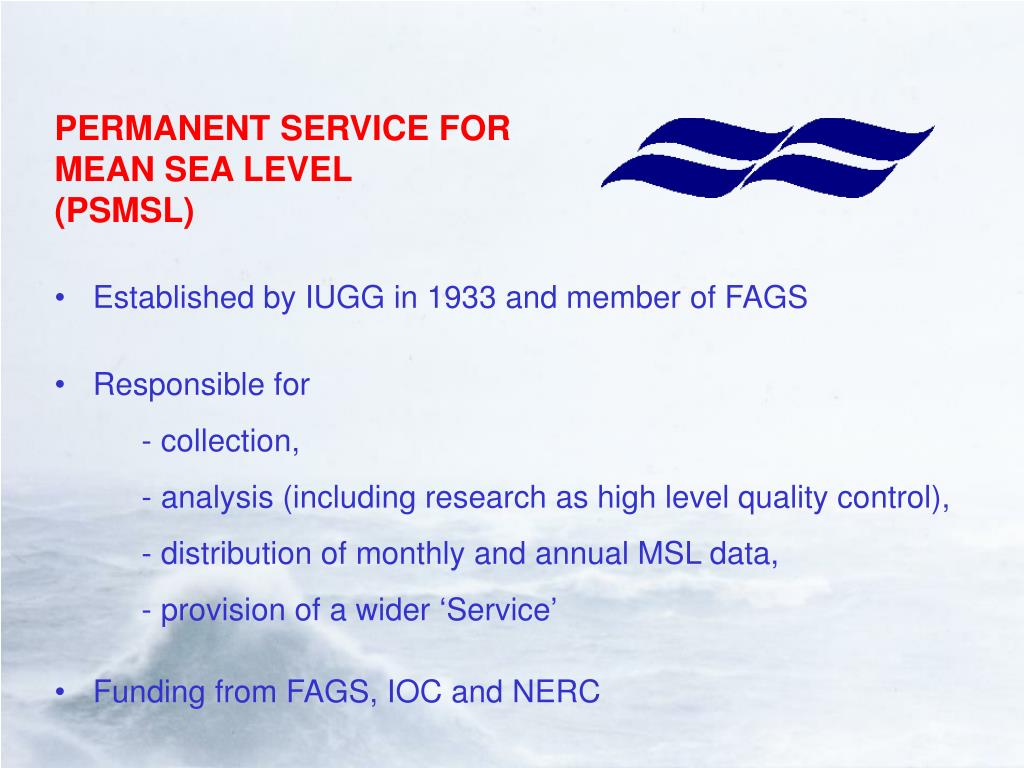 PERMANENT SERVICE FOR MEAN SEA LEVEL (PSMSL)

• Established by IUGG in 1933 and member of FAGS

• Responsible for
- collection,
- analysis (including research as high level quality control),
- distribution of monthly and annual MSL data,
- provision of a wider ‘Service’

• Funding from FAGS, IOC and NERC